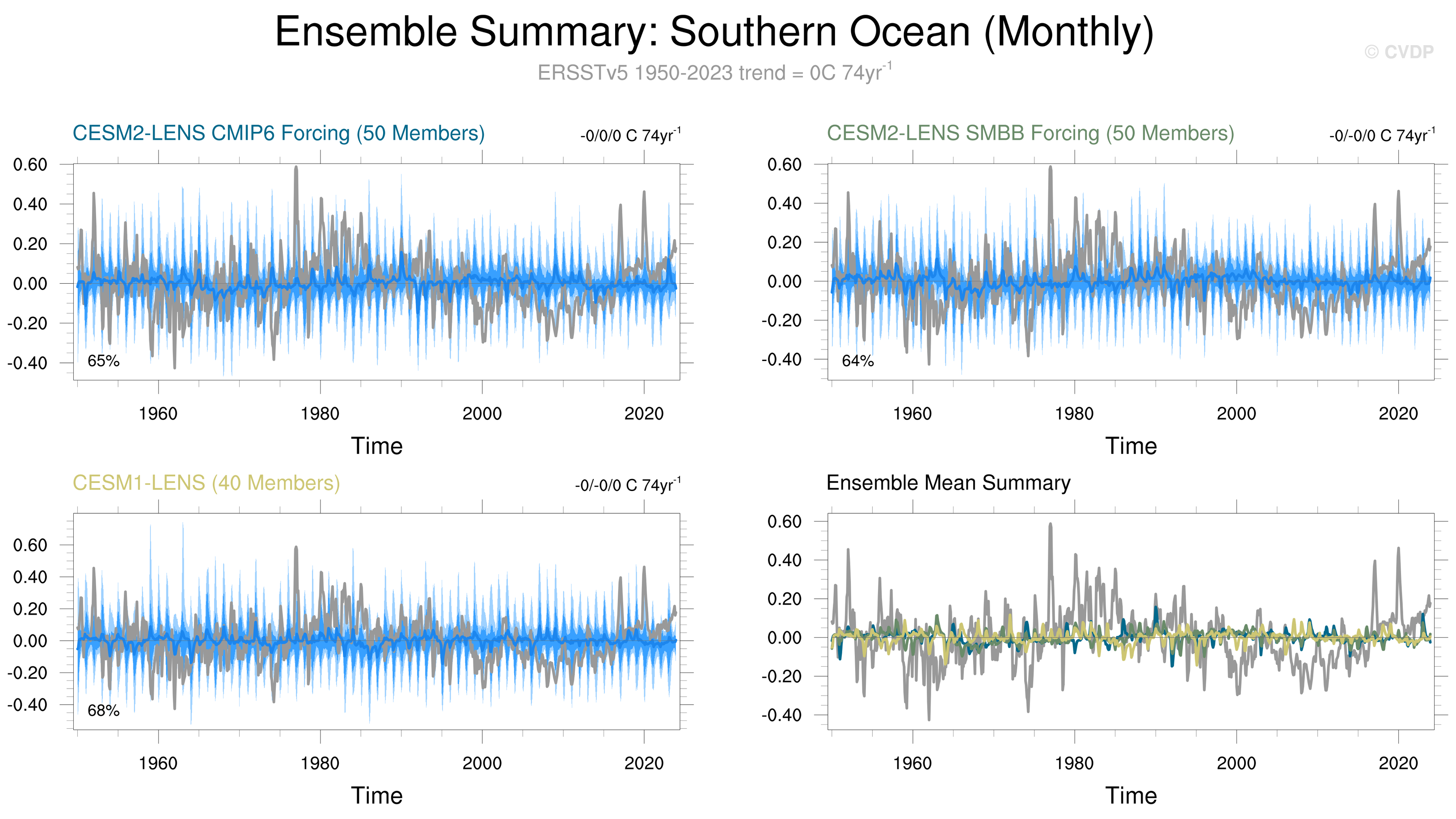 Ensemble Summary: Southern Ocean (Monthly)

© CVDP

ERSSTv5 1950-2023 trend = 0C 74yr$^{-1}$

CESM2-LENS CMIP6 Forcing (50 Members)

-0/0/0 C 74yr$^{-1}$

0.60
0.40
0.20
0.00
-0.20
-0.40

65%

1960 1980 2000 2020

Time

CESM2-LENS SMBB Forcing (50 Members)

-0/-0/0 C 74yr$^{-1}$

0.60
0.40
0.20
0.00
-0.20
-0.40

64%

1960 1980 2000 2020

Time

CESM1-LENS (40 Members)

-0/-0/0 C 74yr$^{-1}$

0.60
0.40
0.20
0.00
-0.20
-0.40

68%

1960 1980 2000 2020

Time

Ensemble Mean Summary

0.60
0.40
0.20
0.00
-0.20
-0.40

1960 1980 2000 2020

Time